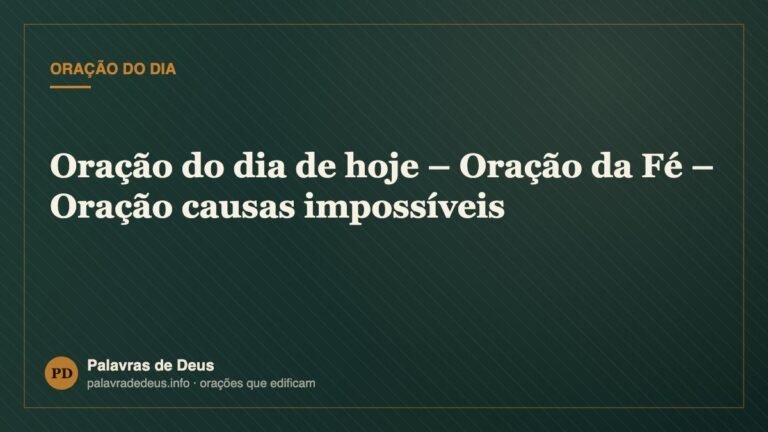 ORAÇÃO DO DIA

Oração do dia de hoje – Oração da Fé – Oração causas impossíveis

PD

Palavras de Deus
palavradedeus.info · orações que edificam